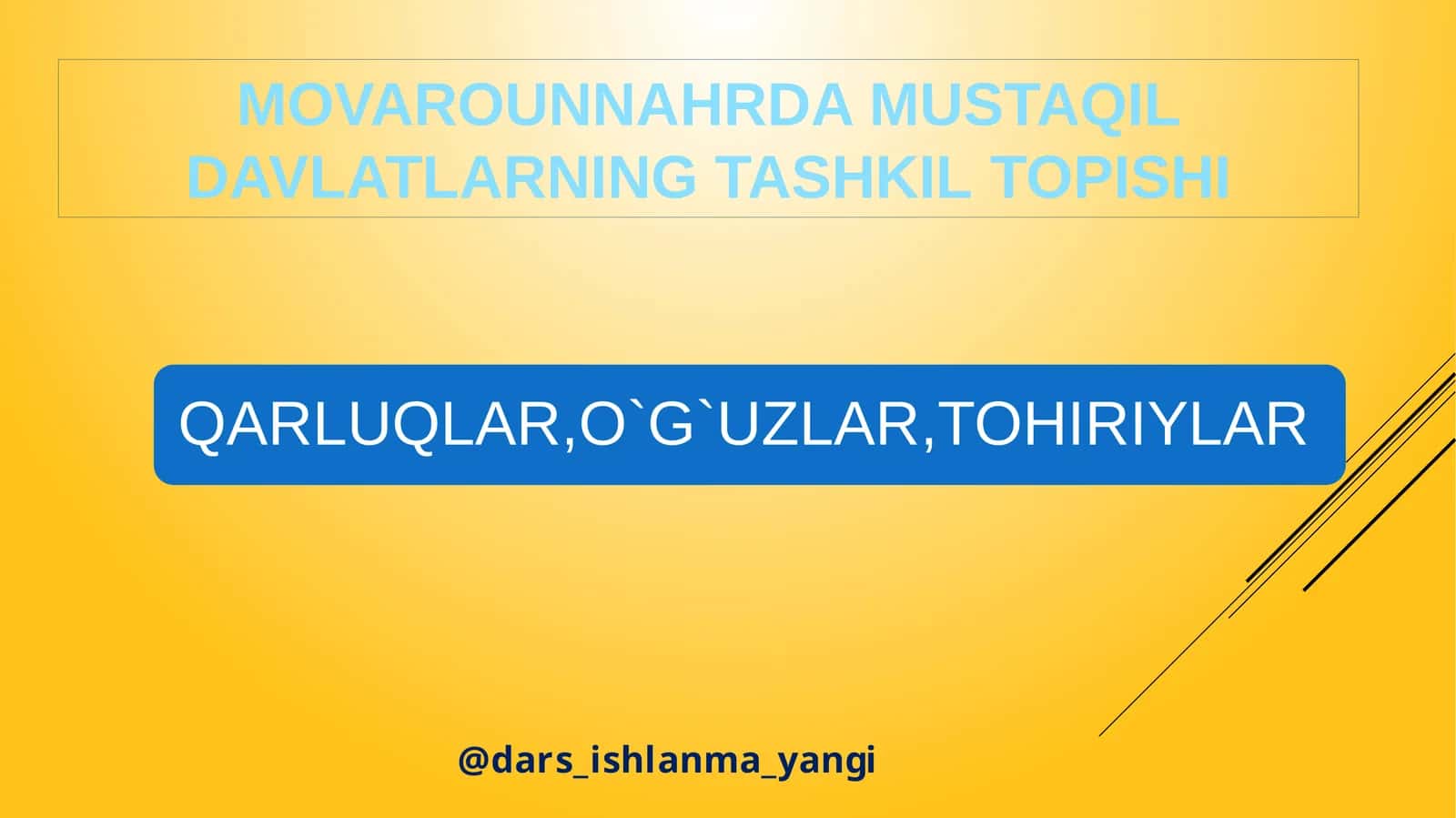 MOVAROUNNAHRDA MUSTAQIL DAVLATLARNING TASHKIL TOPISHI

QARLUQLAR,O`G`UZLAR,TOHIRIYLAR

@dars_ishlanma_yangi